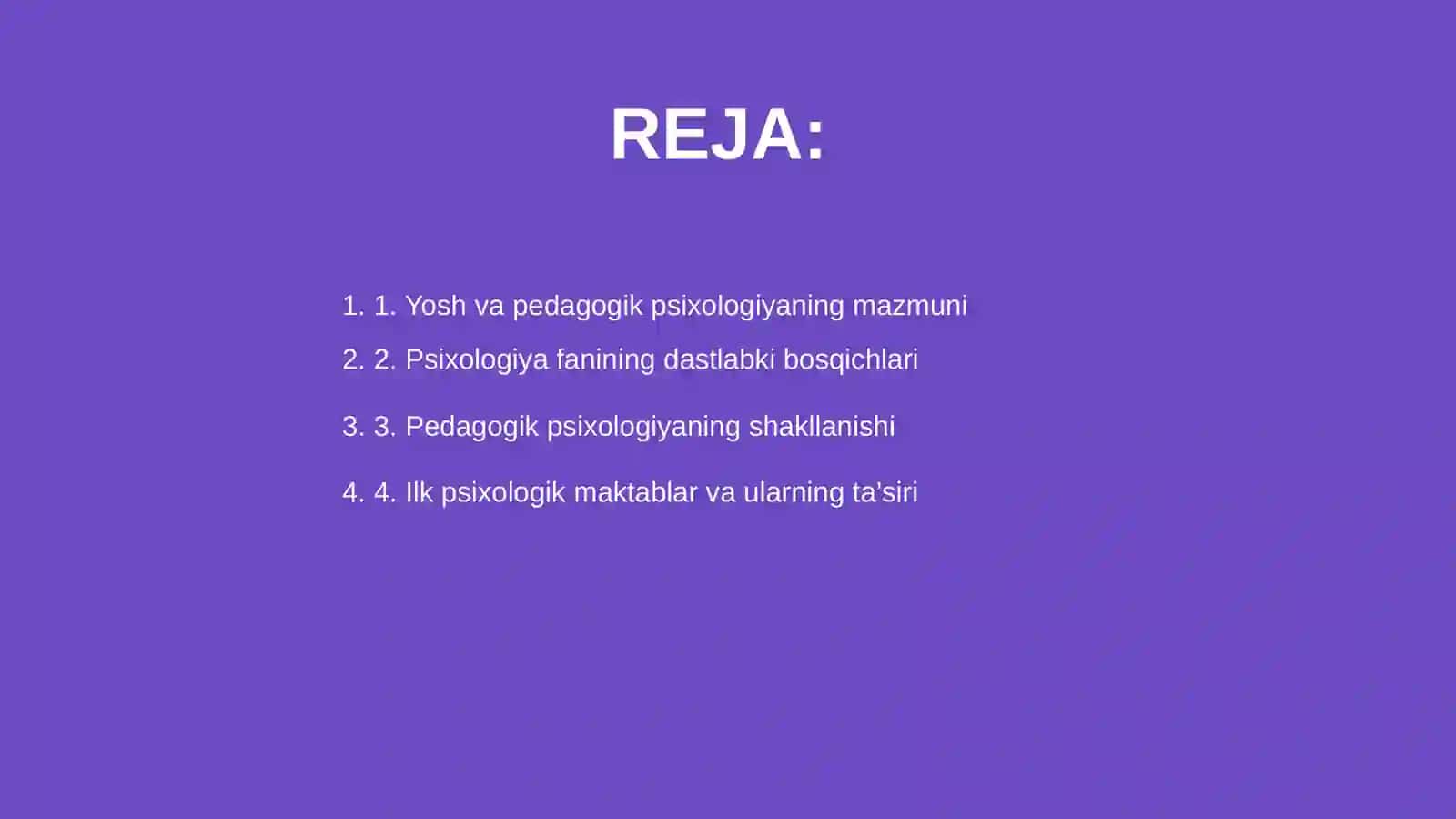 REJA:

1. 1. Yosh va pedagogik psixologiyaning mazmuni
2. 2. Psixologiya fanining dastlabki bosqichlari
3. 3. Pedagogik psixologiyaning shakllanishi
4. 4. Ilk psixologik maktablar va ularning ta’siri